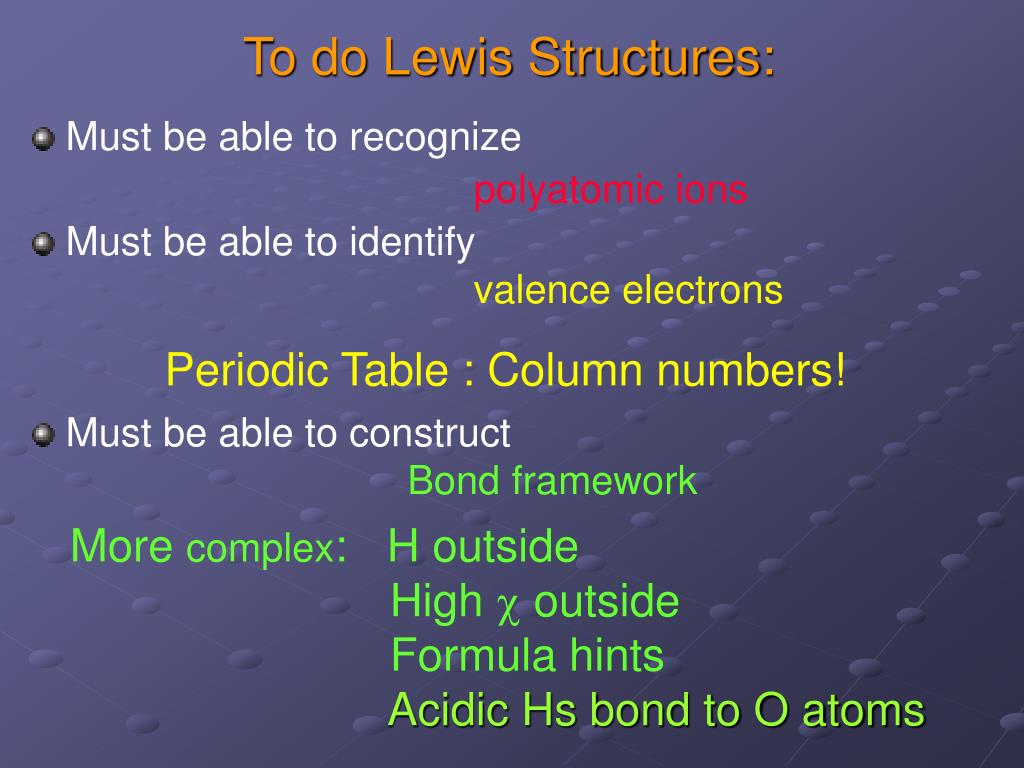 To do Lewis Structures:

Must be able to recognize

polyatomic ions

Must be able to identify

valence electrons

Periodic Table : Column numbers!

Must be able to construct

Bond framework

More complex: H outside

High $\chi$ outside

Formula hints

Acidic Hs bond to O atoms